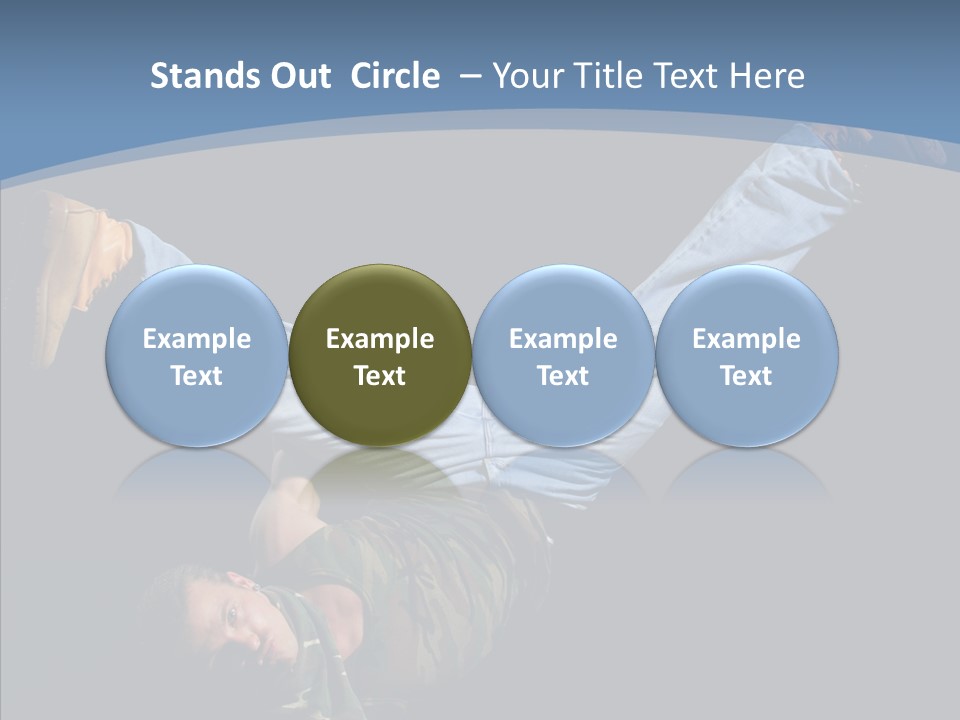 Stands Out Circle – Your Title Text Here

Example Text

Example Text

Example Text

Example Text